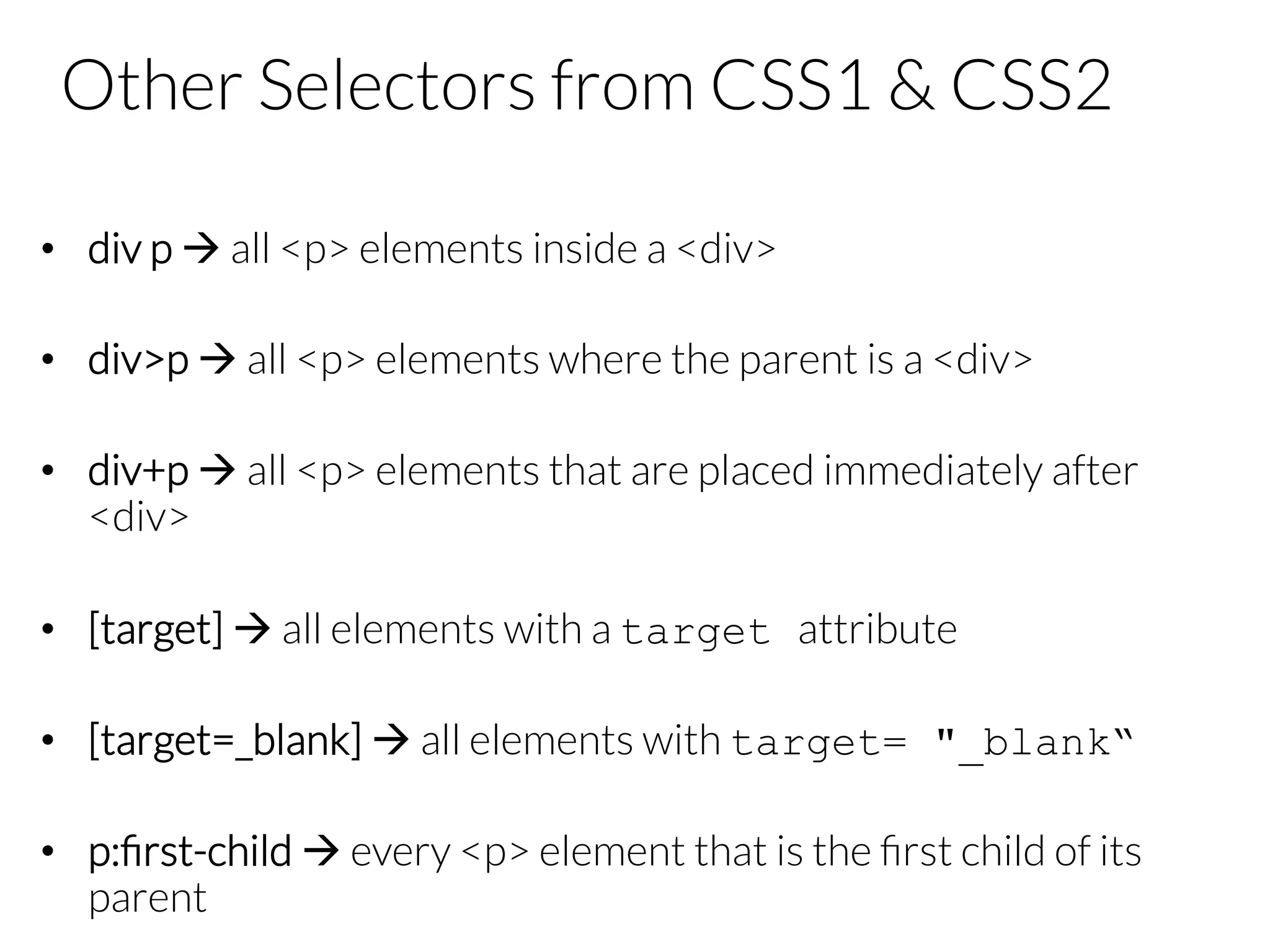 Other Selectors from CSS1 & CSS2

• div p → all <p> elements inside a <div>

• div>p → all <p> elements where the parent is a <div>

• div+p → all <p> elements that are placed immediately after <div>

• [target] → all elements with a target attribute

• [target=_blank] → all elements with target= "_blank“

• p:first-child → every <p> element that is the first child of its parent